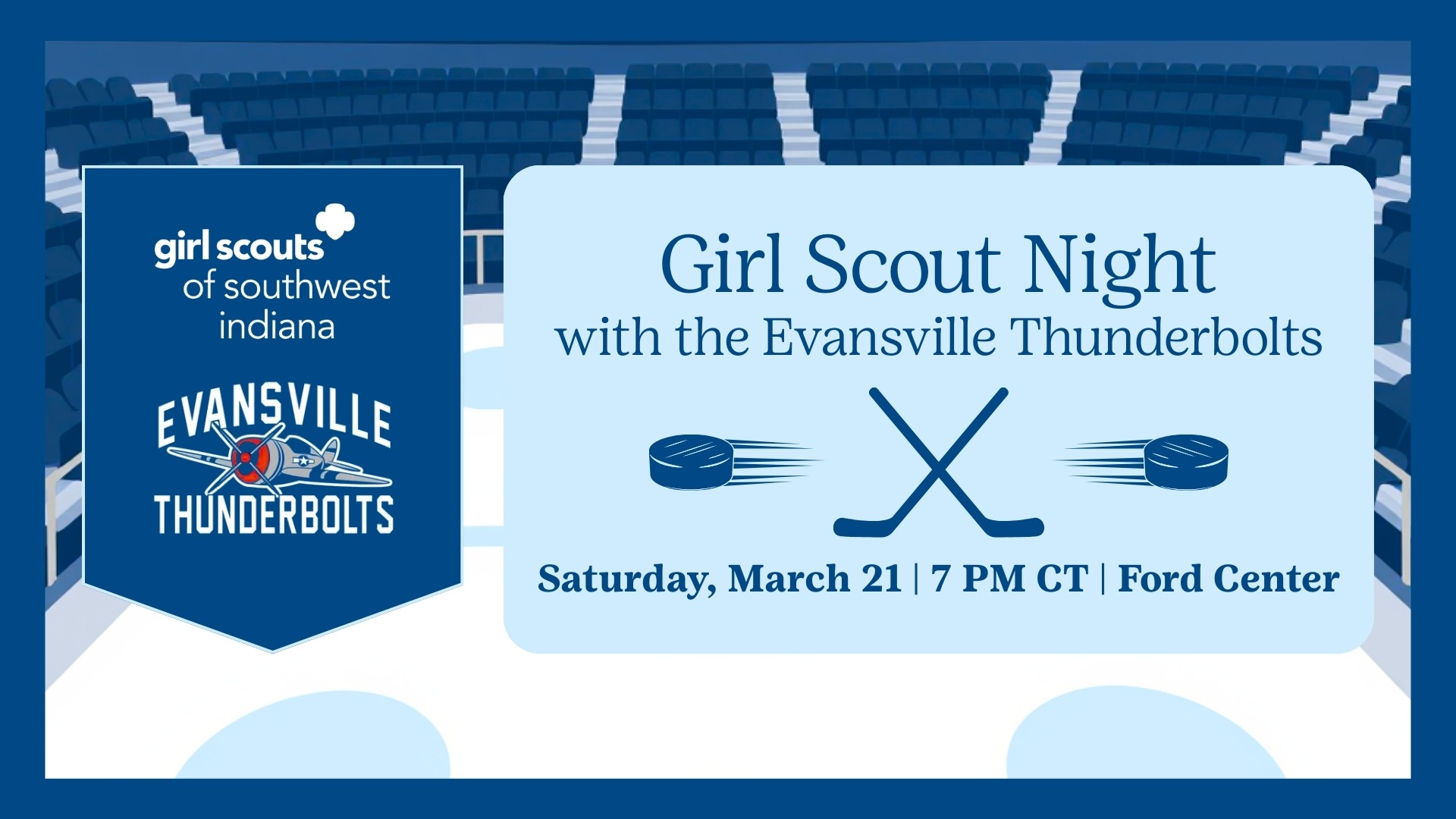 girl scouts
of southwest
indiana

EVANSVILLE
THUNDERBOLTS

Girl Scout Night
with the Evansville Thunderbolts

Saturday, March 21 | 7 PM CT | Ford Center